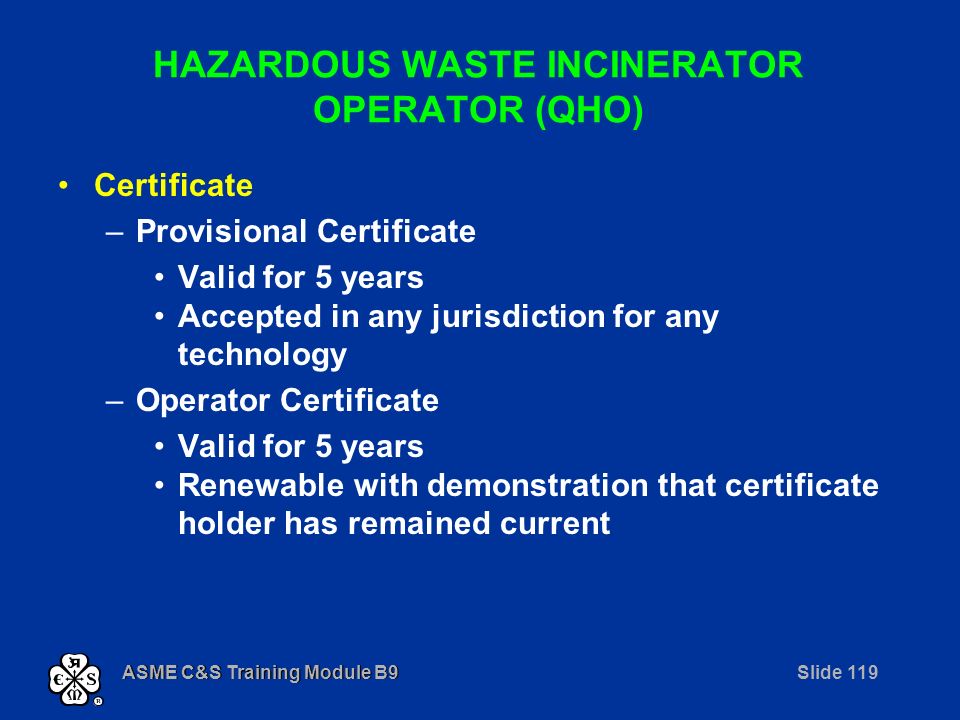 HAZARDOUS WASTE INCINERATOR OPERATOR (QHO)

• Certificate
– Provisional Certificate
• Valid for 5 years
• Accepted in any jurisdiction for any technology
– Operator Certificate
• Valid for 5 years
• Renewable with demonstration that certificate holder has remained current

ASME C&S Training Module B9

Slide 119